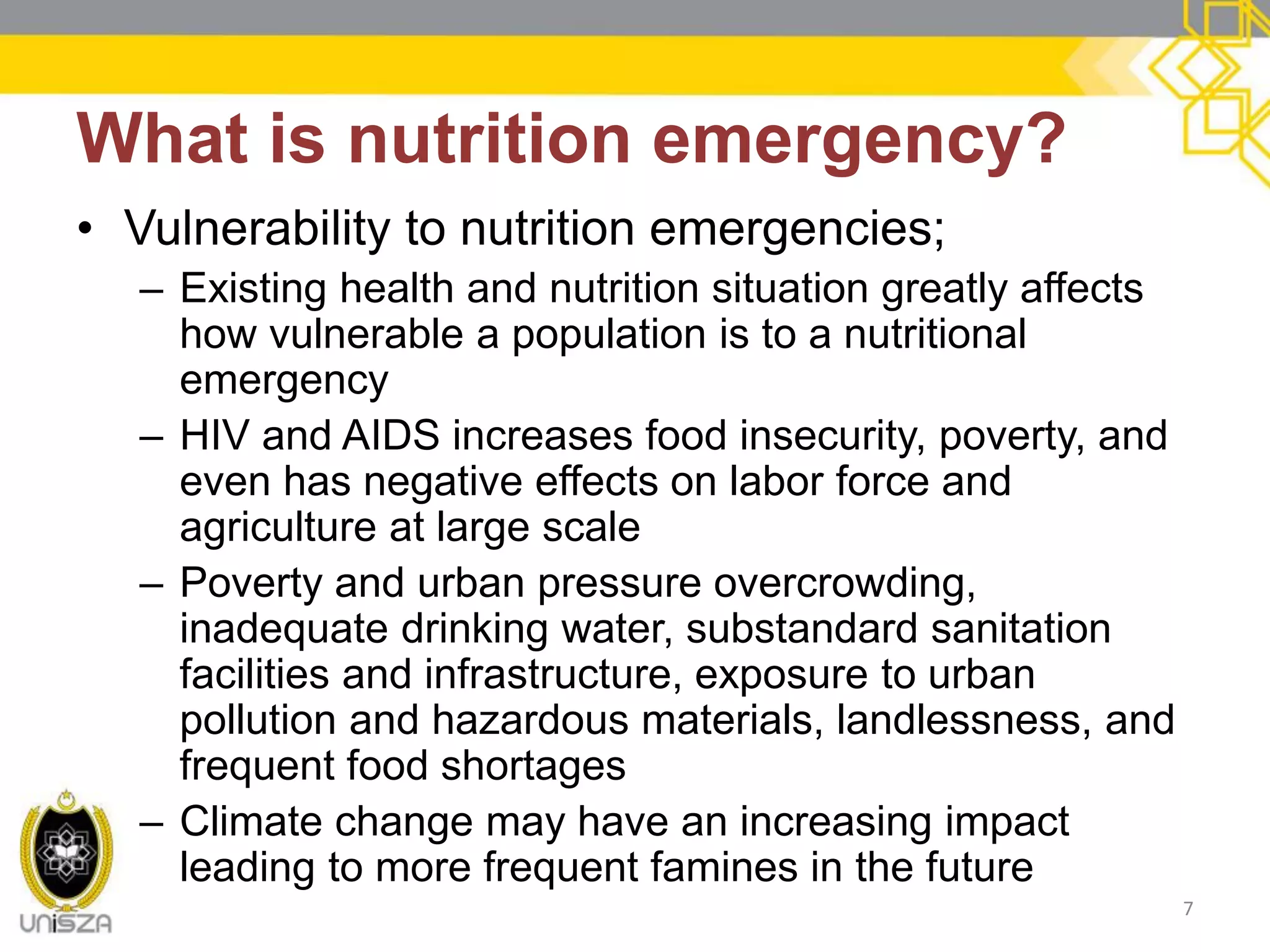 What is nutrition emergency?

• Vulnerability to nutrition emergencies;

– Existing health and nutrition situation greatly affects how vulnerable a population is to a nutritional emergency

– HIV and AIDS increases food insecurity, poverty, and even has negative effects on labor force and agriculture at large scale

– Poverty and urban pressure overcrowding, inadequate drinking water, substandard sanitation facilities and infrastructure, exposure to urban pollution and hazardous materials, landlessness, and frequent food shortages

– Climate change may have an increasing impact leading to more frequent famines in the future

UniSZA

7